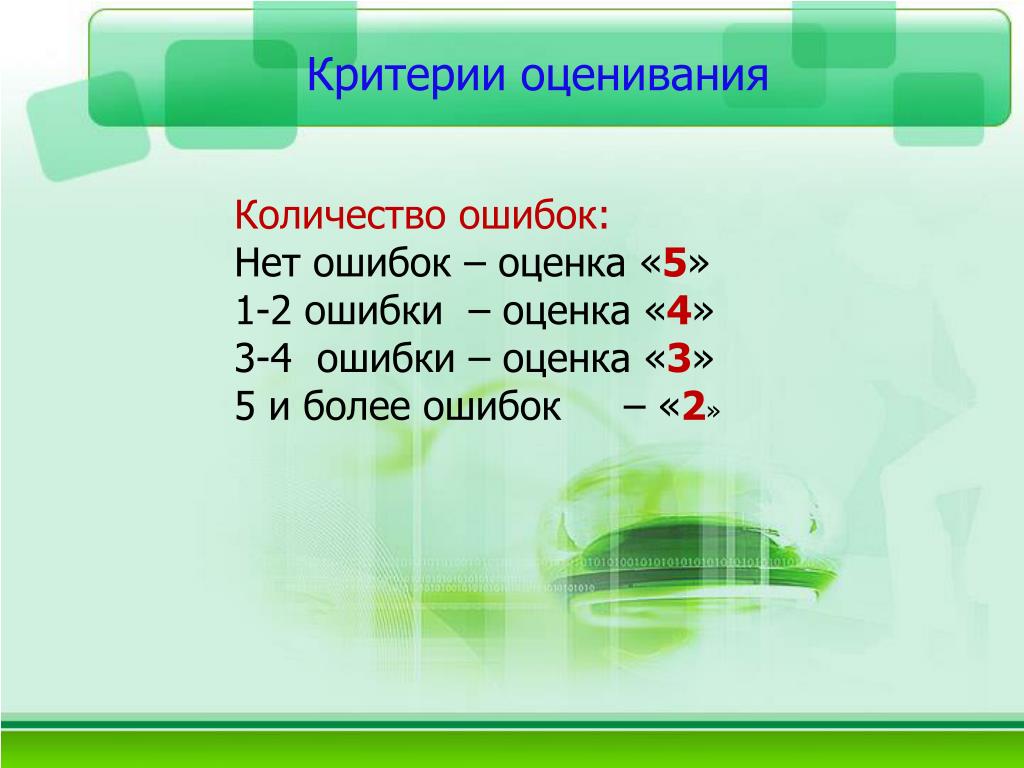 Критерии оценивания

Количество ошибок:
Нет ошибок – оценка «5»
1-2 ошибки – оценка «4»
3-4 ошибки – оценка «3»
5 и более ошибок – «2»